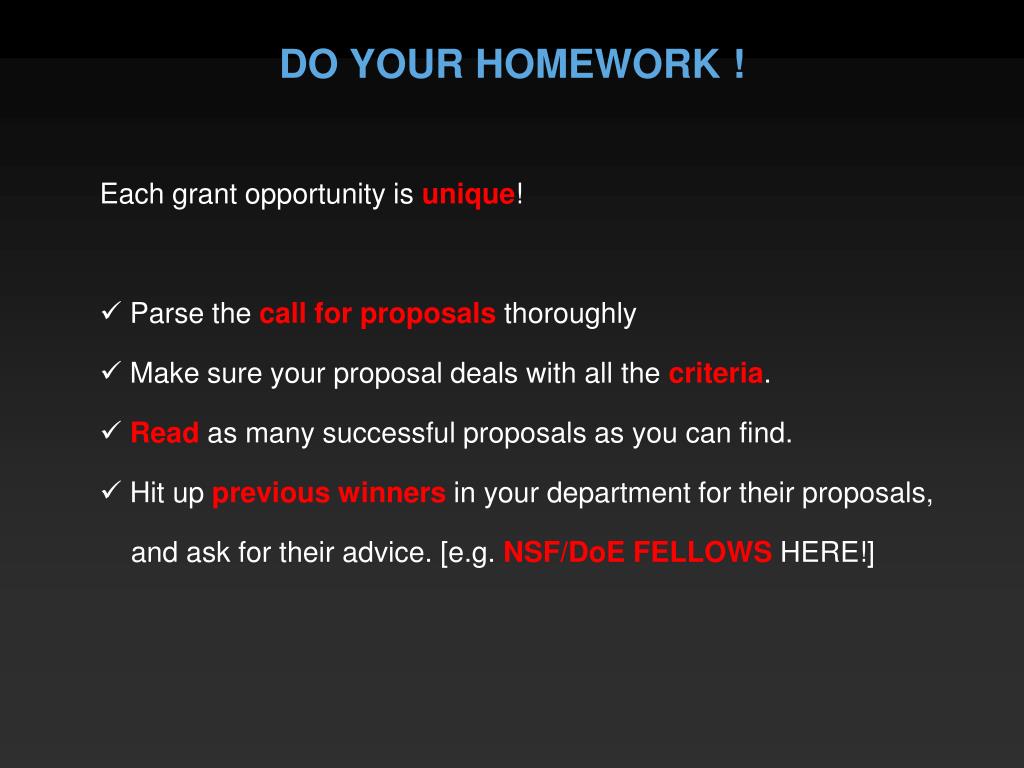 DO YOUR HOMEWORK !

Each grant opportunity is unique!

✓ Parse the call for proposals thoroughly

✓ Make sure your proposal deals with all the criteria.

✓ Read as many successful proposals as you can find.

✓ Hit up previous winners in your department for their proposals, and ask for their advice. [e.g. NSF/DoE FELLOWS HERE!]